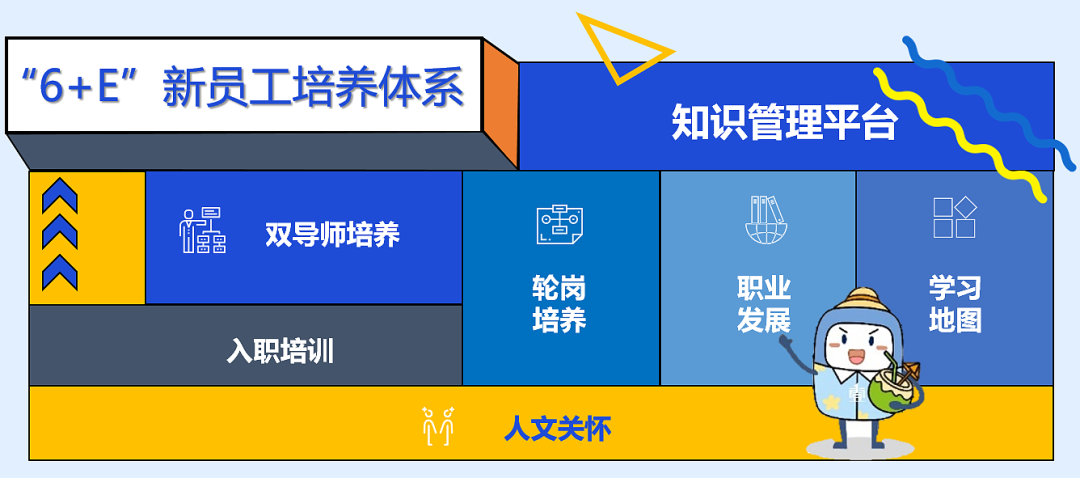 “6+E”新员工培养体系

知识管理平台

双导师培养

入职培训

轮岗培养

职业发展

学习地图

人文关怀